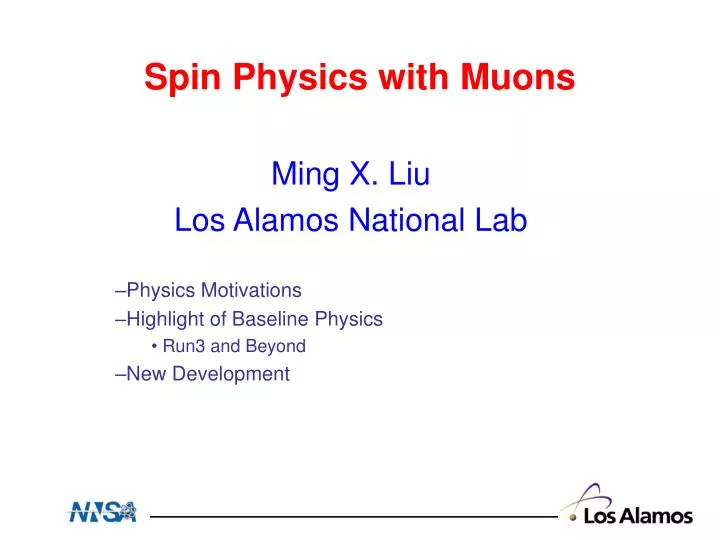 Spin Physics with Muons

Ming X. Liu
Los Alamos National Lab

–Physics Motivations
–Highlight of Baseline Physics
• Run3 and Beyond
–New Development

NNSA

Los Alamos